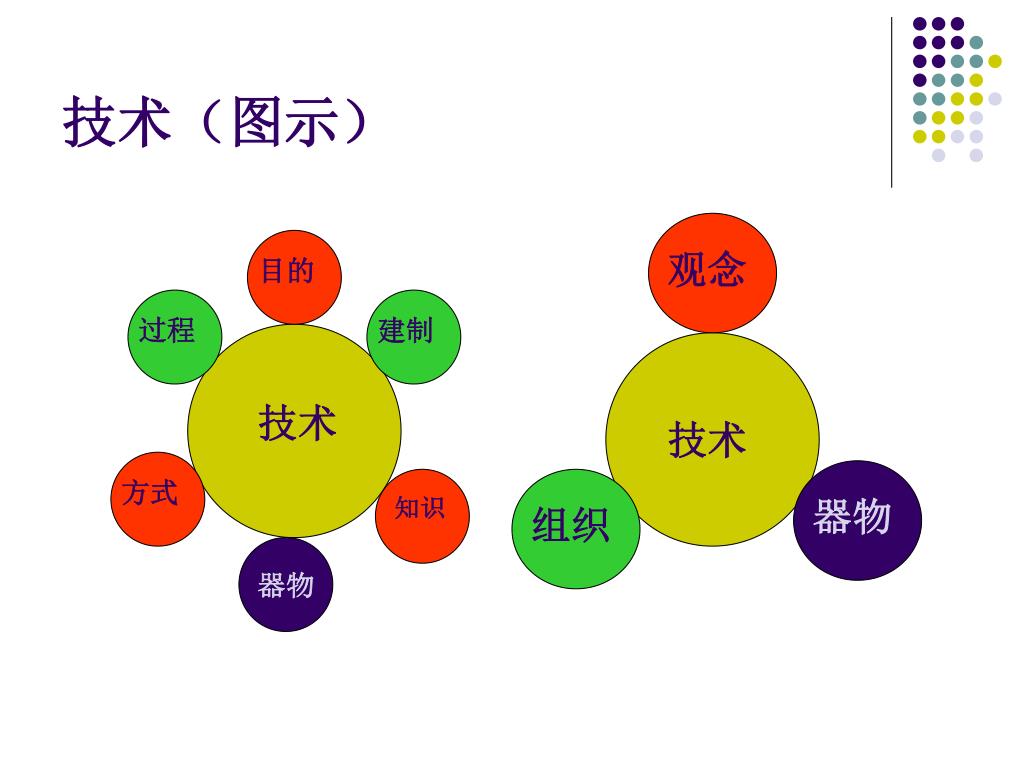 技术（图示）

目的

过程

建制

技术

方式

知识

器物

观念

技术

组织

器物